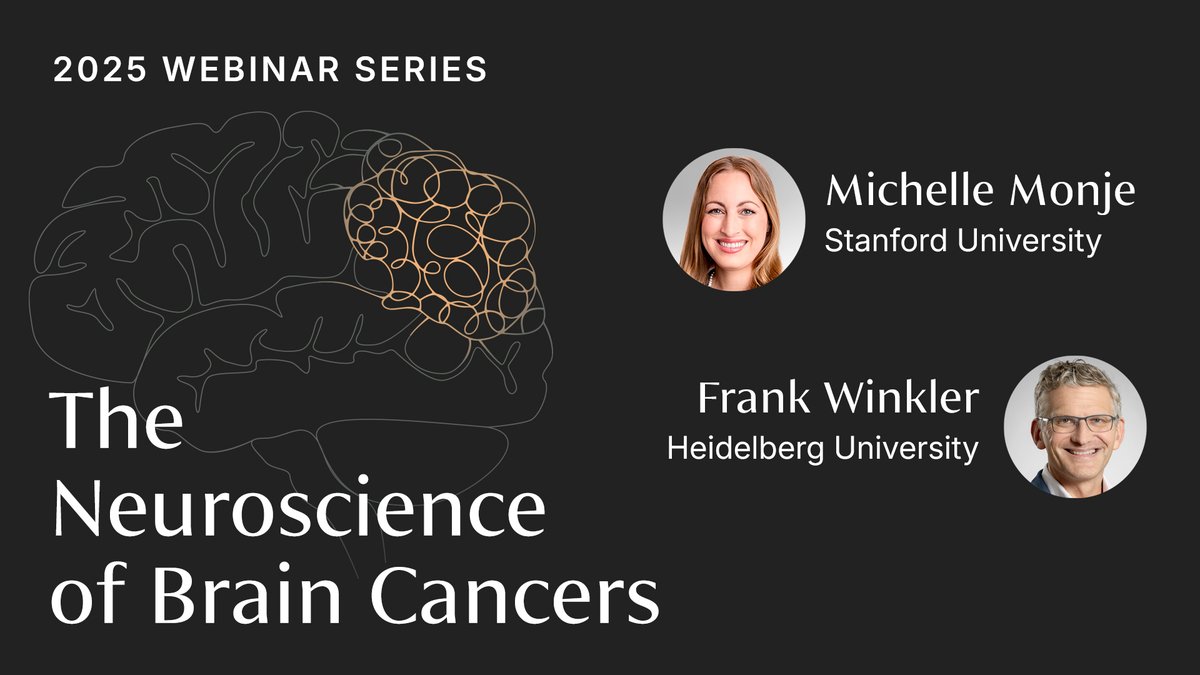 2025 WEBINAR SERIES

The Neuroscience of Brain Cancers

Michelle Monje
Stanford University

Frank Winkler
Heidelberg University